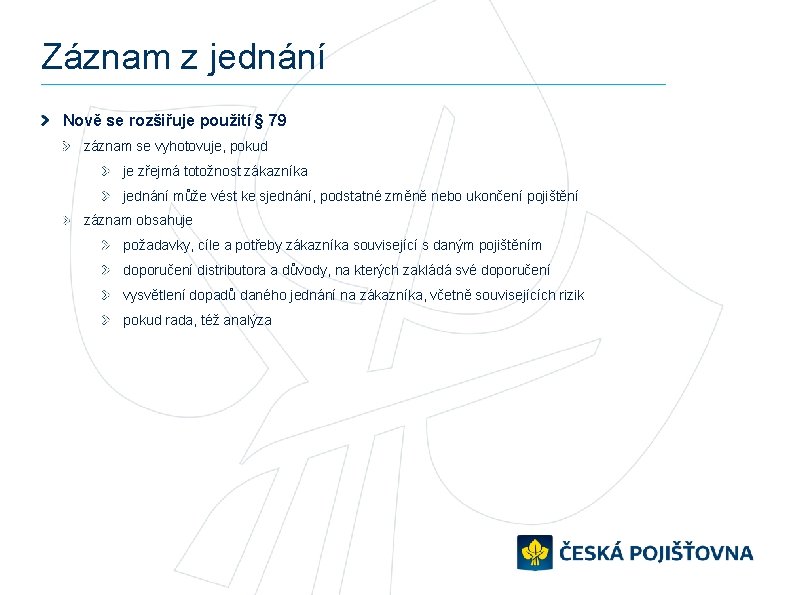 Záznam z jednání

Nově se rozšiřuje použití § 79

záznam se vyhotovuje, pokud

je zřejmá totožnost zákazníka

jednání může vést ke sjednání, podstatné změně nebo ukončení pojištění

záznam obsahuje

požadavky, cíle a potřeby zákazníka související s daným pojištěním

doporučení distributora a důvody, na kterých zakládá své doporučení

vysvětlení dopadů daného jednání na zákazníka, včetně souvisejících rizik

pokud rada, též analýza

ČESKÁ POJIŠŤOVNA